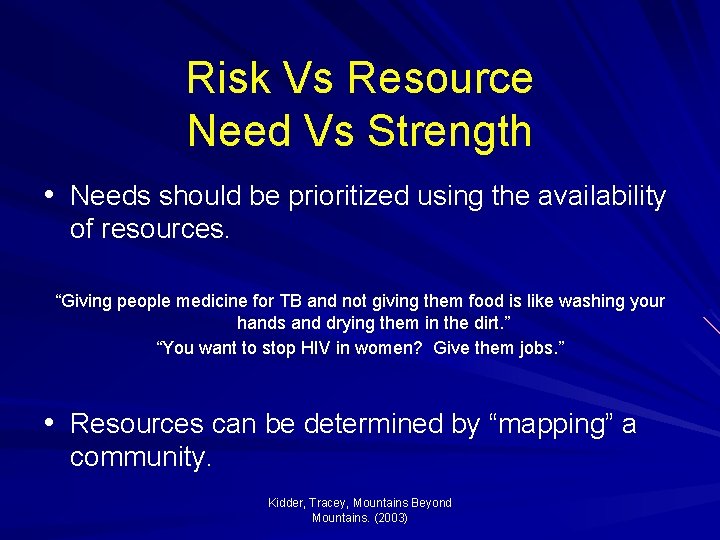 Risk Vs Resource
Need Vs Strength

• Needs should be prioritized using the availability of resources.

“Giving people medicine for TB and not giving them food is like washing your hands and drying them in the dirt.”
“You want to stop HIV in women? Give them jobs.”

• Resources can be determined by “mapping” a community.

Kidder, Tracey, Mountains Beyond Mountains. (2003)